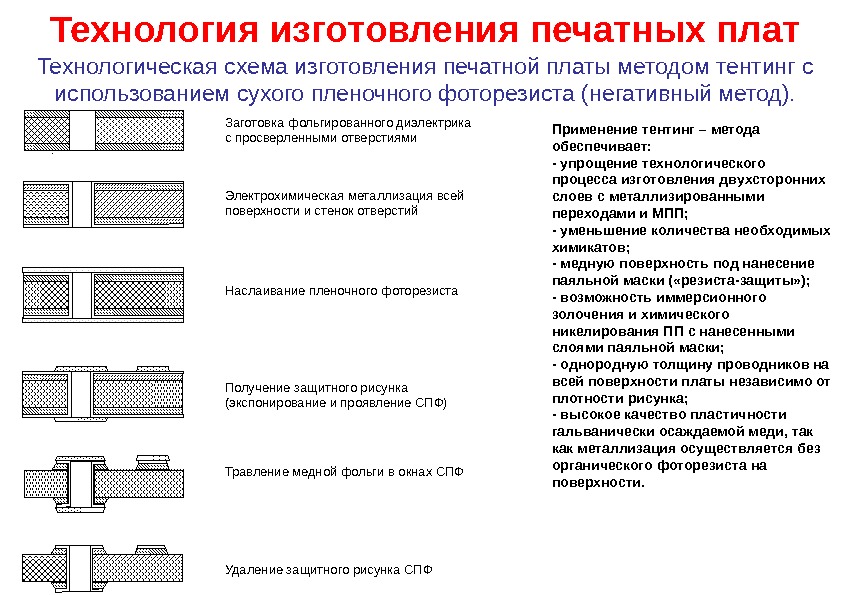 Технология изготовления печатных плат

Технологическая схема изготовления печатной платы методом тентинг с использованием сухого пленочного фоторезиста (негативный метод).

Заготовка фольгированного диэлектрика с просверленными отверстиями

Электрохимическая металлизация всей поверхности и стенок отверстий

Наслаивание пленочного фоторезиста

Получение защитного рисунка (экспонирование и проявление СПФ)

Травление медной фольги в окнах СПФ

Удаление защитного рисунка СПФ

Применение тентинг – метода обеспечивает:
- упрощение технологического процесса изготовления двухсторонних слоев с металлизированными переходами и МПП;
- уменьшение количества необходимых химикатов;
- медную поверхность под нанесение паяльной маски («резиста-защиты»);
- возможность иммерсионного золочения и химического никелирования ПП с нанесенными слоями паяльной маски;
- однородную толщину проводников на всей поверхности платы независимо от плотности рисунка;
- высокое качество пластичности гальванически осаждаемой меди, так как металлизация осуществляется без органического фоторезиста на поверхности.